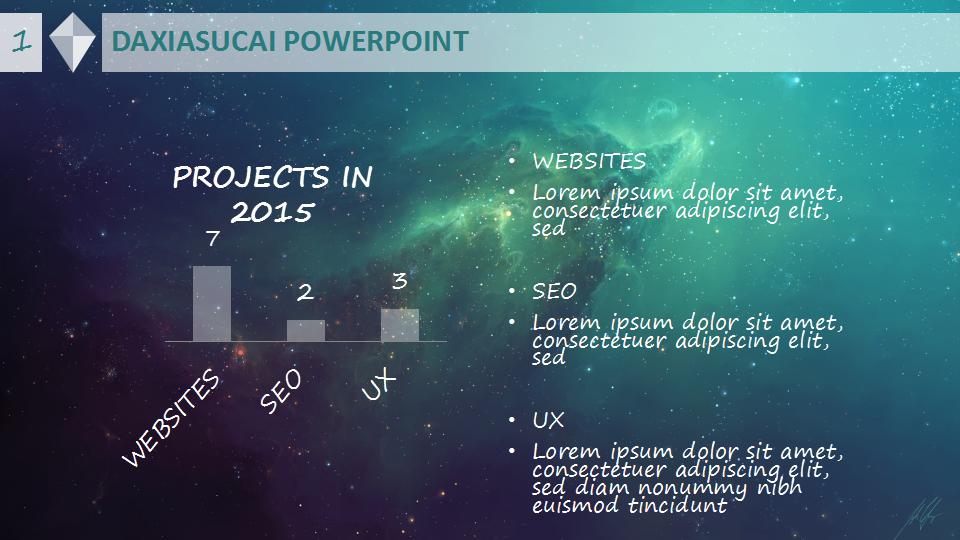 1

DAXIASUCAI POWERPOINT

PROJECTS IN 2015

7

2

3

WEBSITES

SEO

UX

• WEBSITES
• Lorem ipsum dolor sit amet, consectetuer adipiscing elit, sed

• SEO
• Lorem ipsum dolor sit amet, consectetuer adipiscing elit, sed

• UX
• Lorem ipsum dolor sit amet, consectetuer adipiscing elit, sed diam nonummy nibh euismod tincidunt